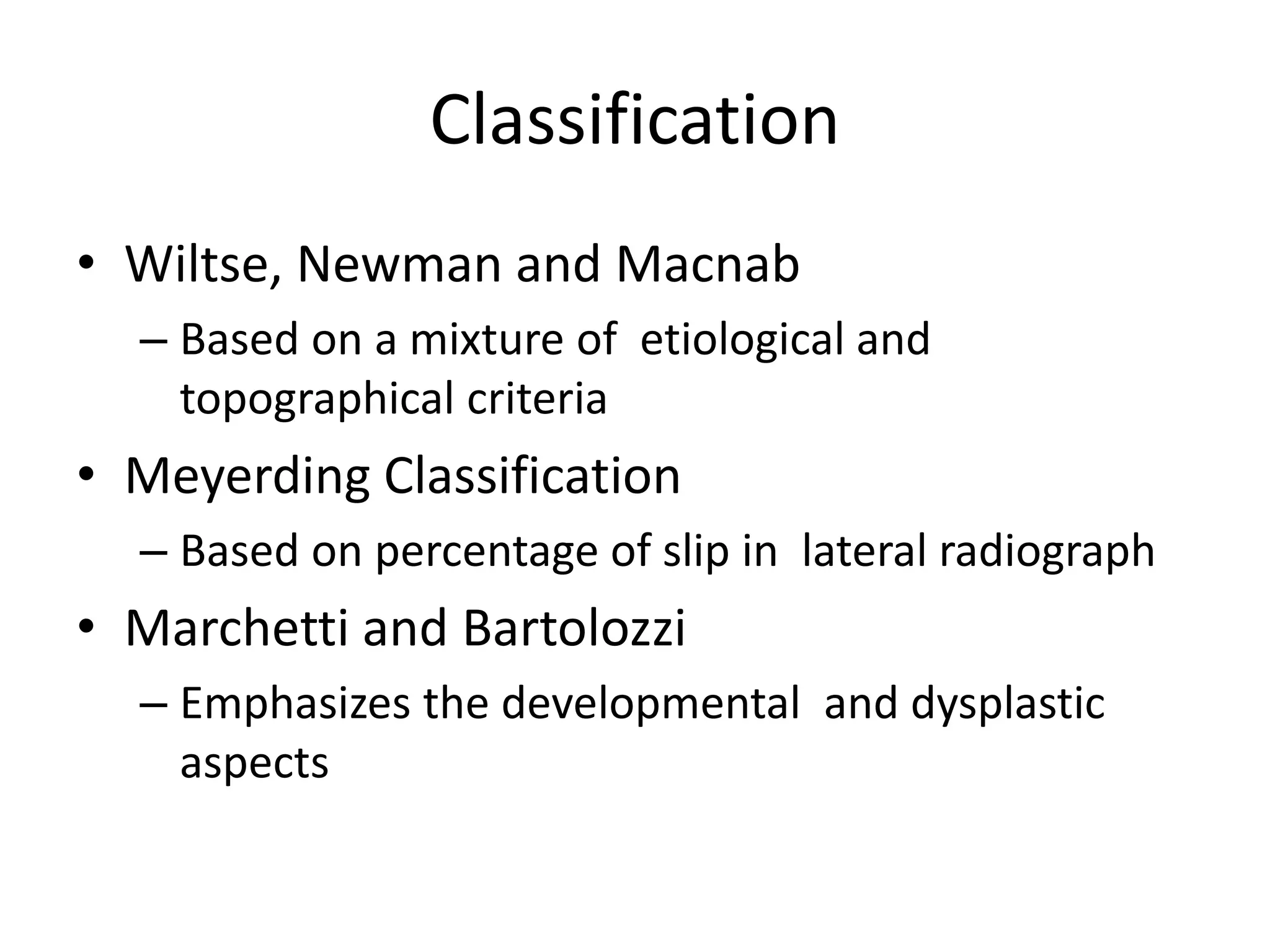 Classification

• Wiltse, Newman and Macnab
– Based on a mixture of etiological and topographical criteria

• Meyerding Classification
– Based on percentage of slip in lateral radiograph

• Marchetti and Bartolozzi
– Emphasizes the developmental and dysplastic aspects